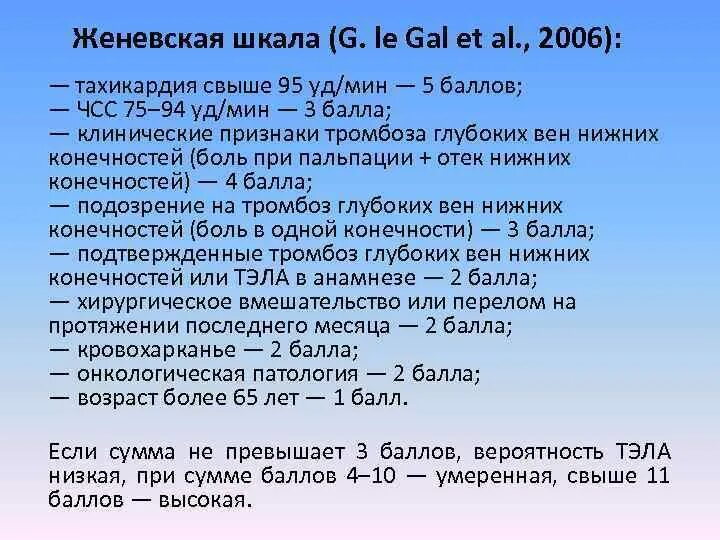 Женевская шкала (G. le Gal et al., 2006):

— тахикардия свыше 95 уд/мин — 5 баллов;
— ЧСС 75–94 уд/мин — 3 балла;
— клинические признаки тромбоза глубоких вен нижних конечностей (боль при пальпации + отек нижних конечностей) — 4 балла;
— подозрение на тромбоз глубоких вен нижних конечностей (боль в одной конечности) — 3 балла;
— подтвержденные тромбоз глубоких вен нижних конечностей или ТЭЛА в анамнезе — 2 балла;
— хирургическое вмешательство или перелом на протяжении последнего месяца — 2 балла;
— кровохарканье — 2 балла;
— онкологическая патология — 2 балла;
— возраст более 65 лет — 1 балл.

Если сумма не превышает 3 баллов, вероятность ТЭЛА низкая, при сумме баллов 4–10 — умеренная, свыше 11 баллов — высокая.